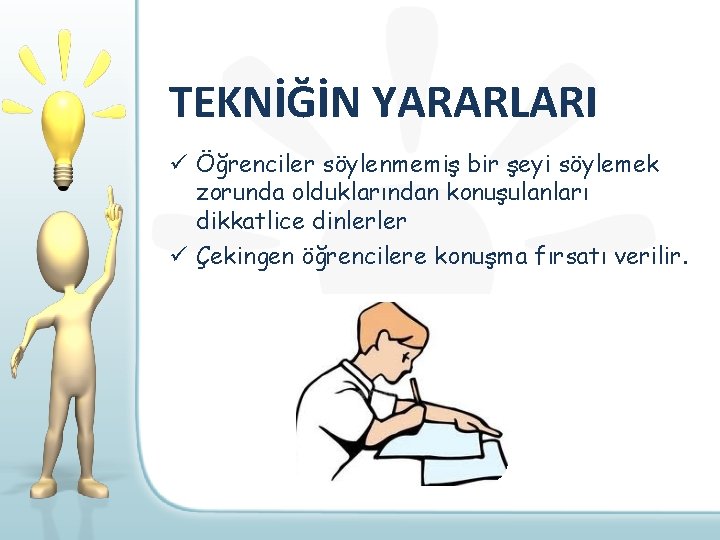 TEKNİĞİN YARARLARI

✓ Öğrenciler söylenmemiş bir şeyi söylemek zorunda olduklarından konuşulanları dikkatlice dinlerler

✓ Çekingen öğrencilere konuşma fırsatı verilir.